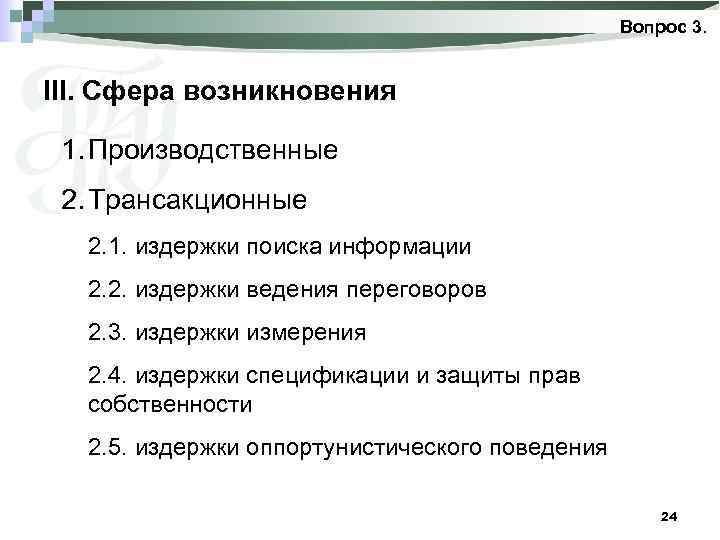 Вопрос 3.

III. Сфера возникновения

1. Производственные

2. Трансакционные

2.1. издержки поиска информации

2.2. издержки ведения переговоров

2.3. издержки измерения

2.4. издержки спецификации и защиты прав собственности

2.5. издержки оппортунистического поведения

24